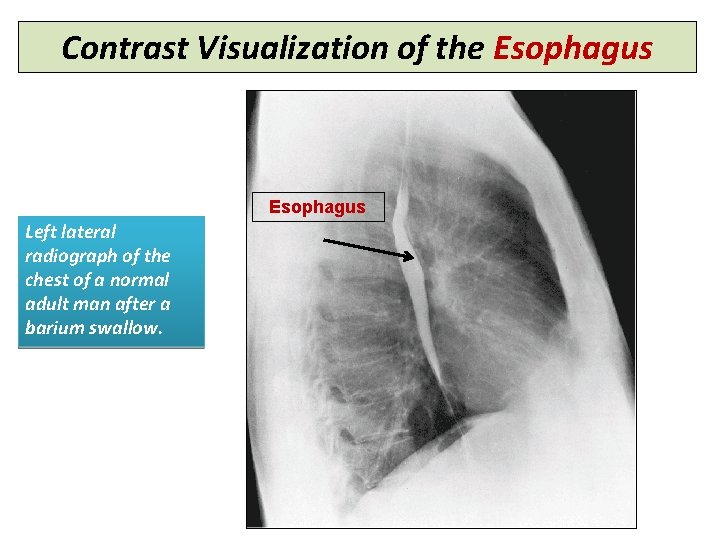 Contrast Visualization of the Esophagus

Left lateral radiograph of the chest of a normal adult man after a barium swallow.

Esophagus